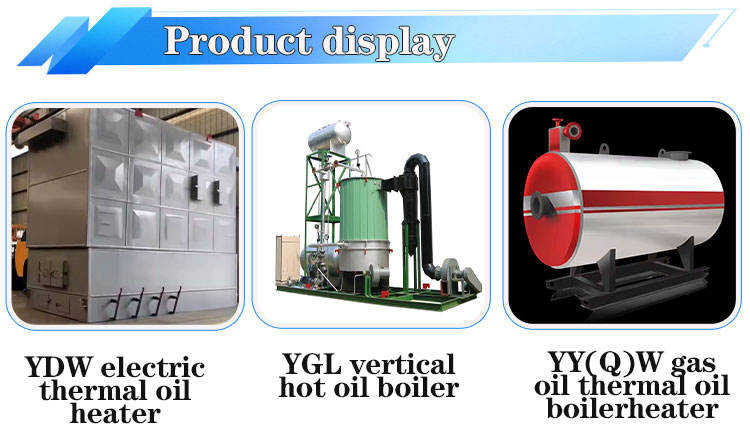 Product display

YDW electric thermal oil heater

YGL vertical hot oil boiler

YY(Q)W gas oil thermal oil boilerheater